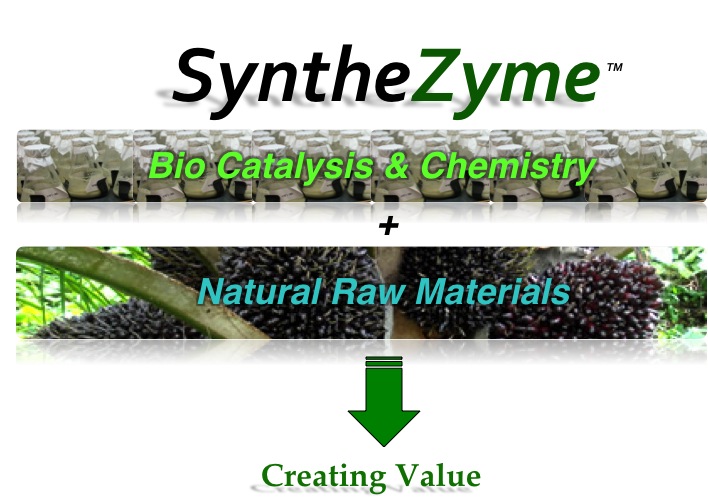 SyntheZyme™

Bio Catalysis & Chemistry

+

Natural Raw Materials

Creating Value